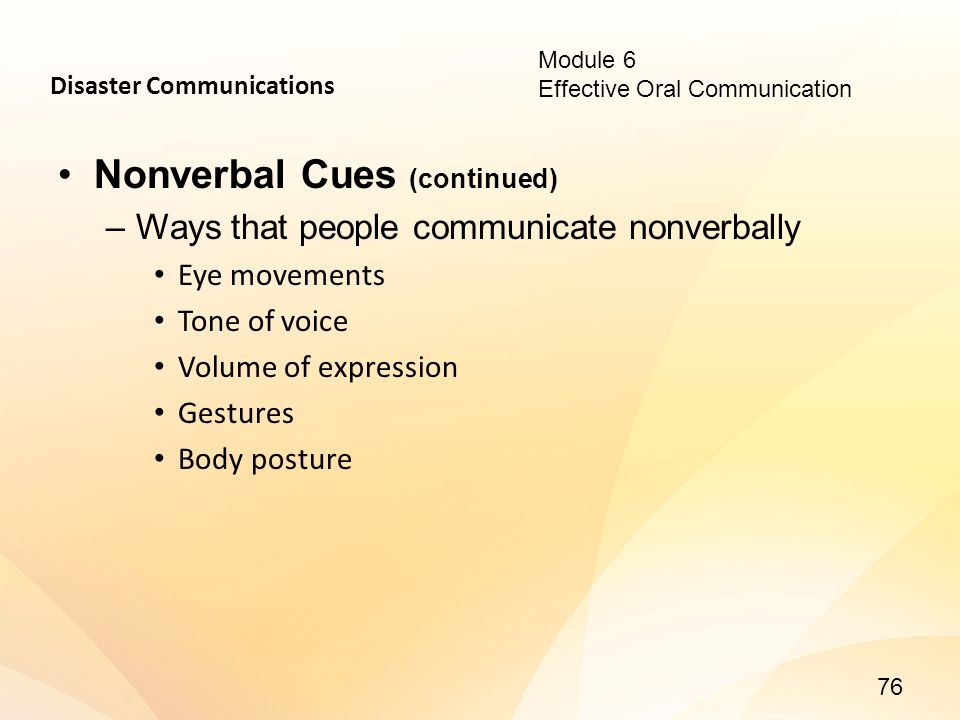 Disaster Communications

Module 6
Effective Oral Communication

• Nonverbal Cues (continued)
– Ways that people communicate nonverbally
• Eye movements
• Tone of voice
• Volume of expression
• Gestures
• Body posture

76